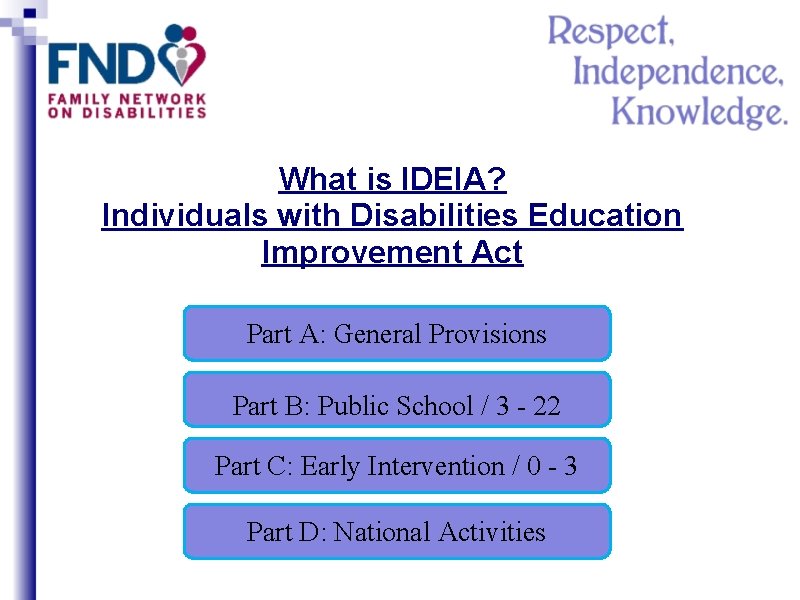 FND
FAMILY NETWORK ON DISABILITIES

Respect, Independence, Knowledge.

What is IDEIA?
Individuals with Disabilities Education Improvement Act

Part A: General Provisions

Part B: Public School / 3 - 22

Part C: Early Intervention / 0 - 3

Part D: National Activities